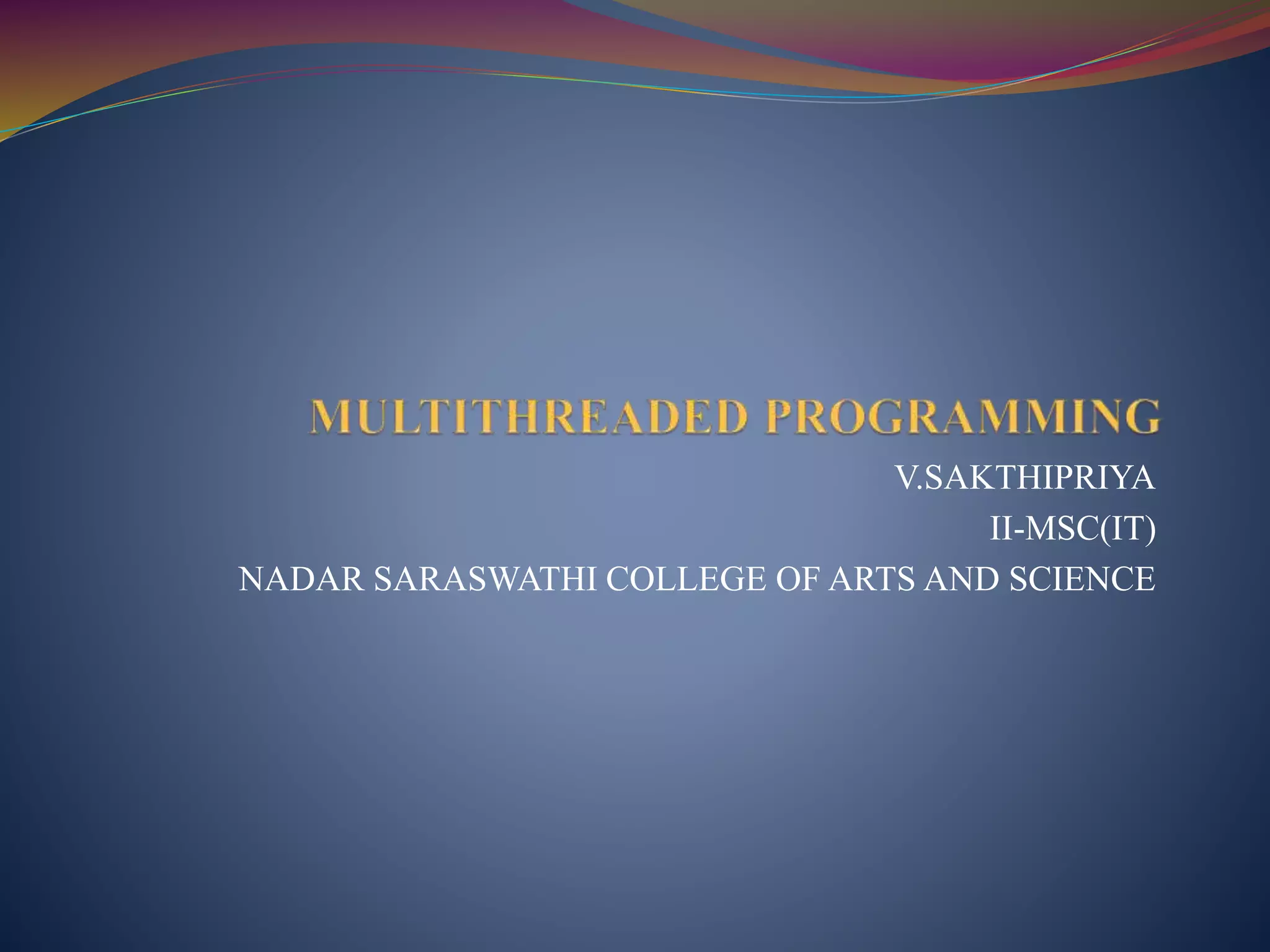 MULTITHREADED PROGRAMMING

V.SAKTHIPRIYA
II-MSC(IT)
NADAR SARASWATHI COLLEGE OF ARTS AND SCIENCE